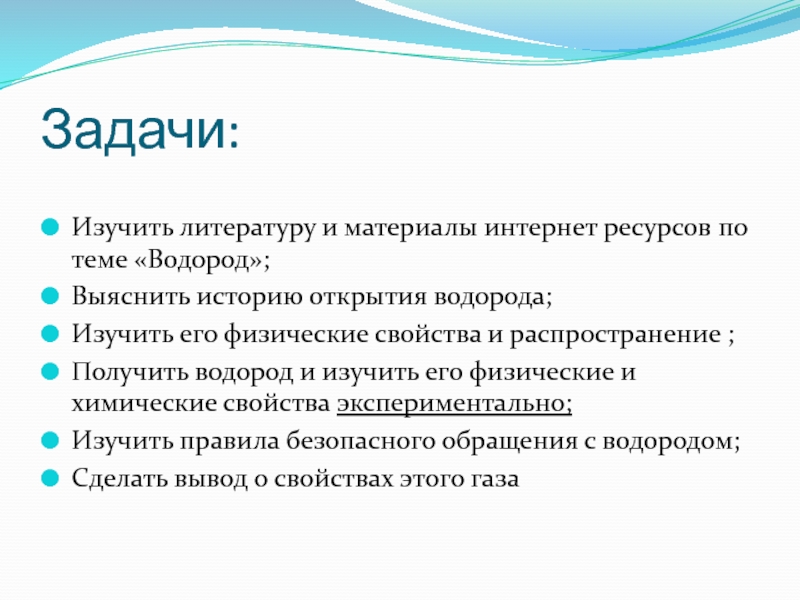 Задачи:

Изучить литературу и материалы интернет ресурсов по теме «Водород»;

Выяснить историю открытия водорода;

Изучить его физические свойства и распространение ;

Получить водород и изучить его физические и химические свойства экспериментально;

Изучить правила безопасного обращения с водородом;

Сделать вывод о свойствах этого газа